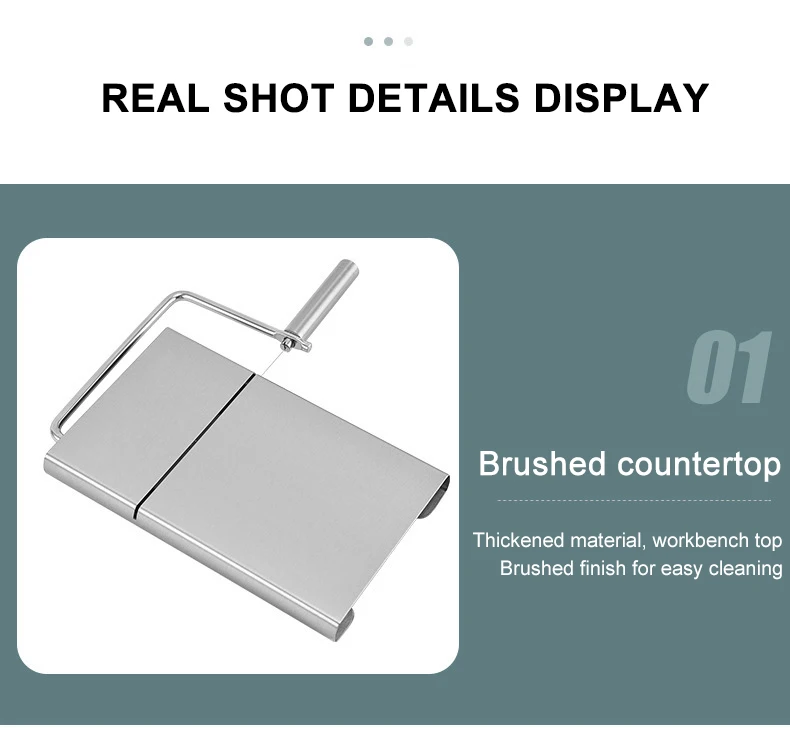 REAL SHOT DETAILS DISPLAY

01

Brushed countertop

Thickened material, workbench top
Brushed finish for easy cleaning